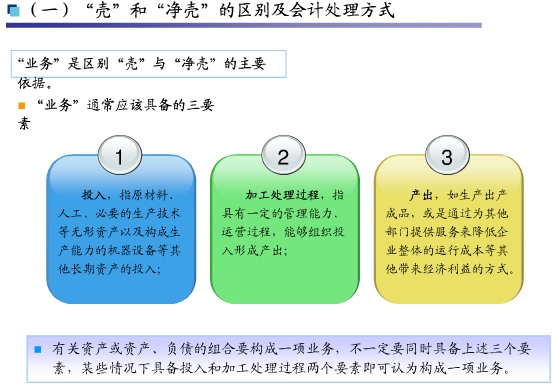 （一）“壳”和“净壳”的区别及会计处理方式

“业务”是区别“壳”与“净壳”的主要依据。

“业务”通常应该具备的三要素

1

投入，指原材料、人工、必要的生产技术等无形资产以及构成生产能力的机器设备等其他长期资产的投入；

2

加工处理过程，指具有一定的管理能力、运营过程，能够组织投入形成产出；

3

产出，如生产出产成品，或是通过为其他部门提供服务来降低企业整体的运行成本等其他带来经济利益的方式。

有关资产或资产、负债的组合要构成一项业务，不一定要同时具备上述三个要素，某些情况下具备投入和加工处理过程两个要素即可认为构成一项业务。